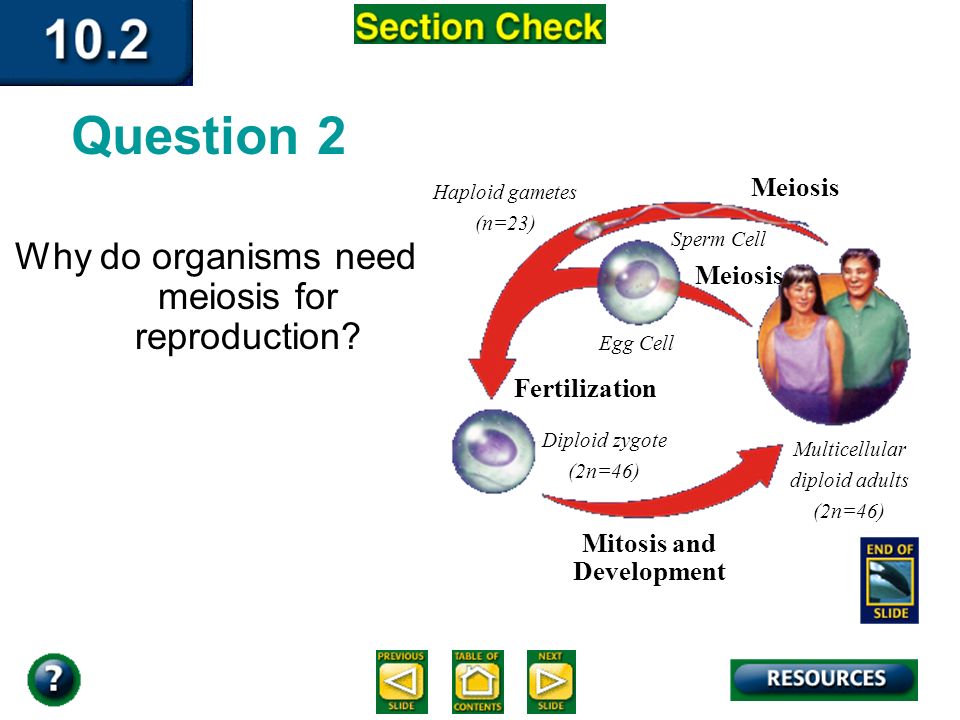 10.2

Section Check

Question 2

Why do organisms need meiosis for reproduction?

Haploid gametes (n=23)

Meiosis

Sperm Cell

Meiosis

Egg Cell

Fertilization

Diploid zygote (2n=46)

Multicellular diploid adults (2n=46)

Mitosis and Development

END OF SLIDE

?

PREVIOUS SLIDE

TABLE OF CONTENTS

NEXT SLIDE

RESOURCES